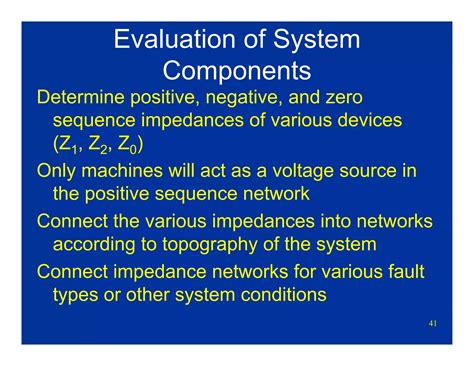 Evaluation of System Components

Determine positive, negative, and zero sequence impedances of various devices ($Z_1$, $Z_2$, $Z_0$)

Only machines will act as a voltage source in the positive sequence network

Connect the various impedances into networks according to topography of the system

Connect impedance networks for various fault types or other system conditions

41